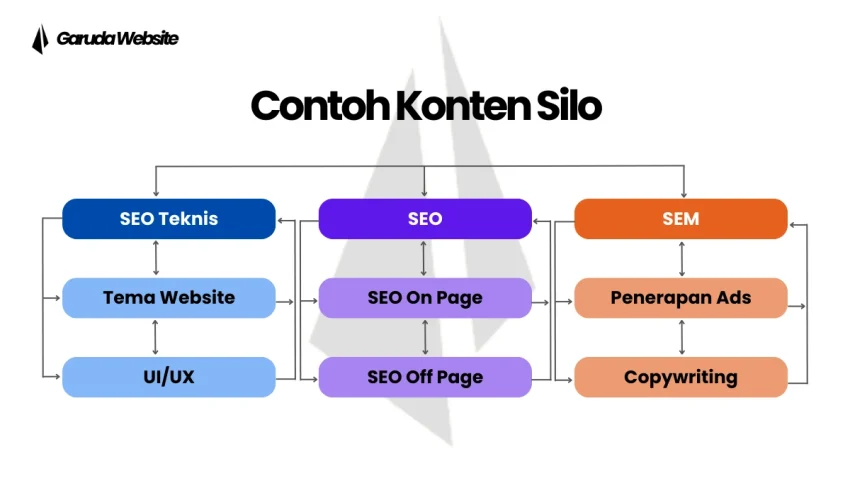 Garuda Website

Contoh Konten Silo

SEO Teknis
Tema Website
UI/UX

SEO
SEO On Page
SEO Off Page

SEM
Penerapan Ads
Copywriting